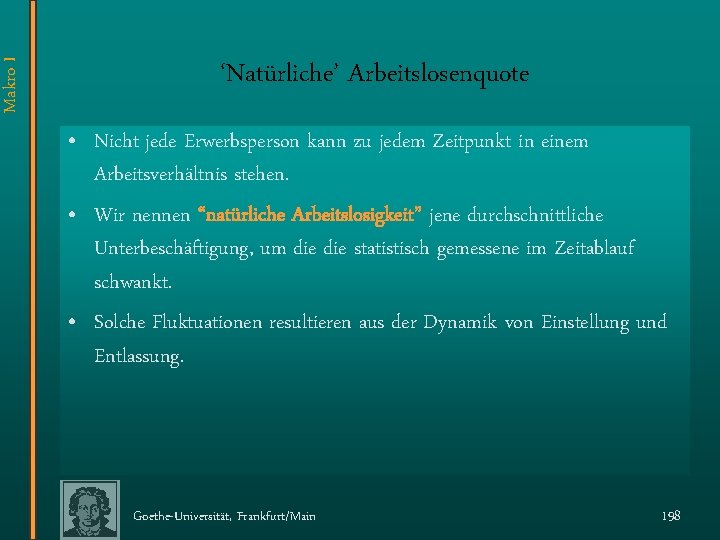 Makro I

‘Natürliche’ Arbeitslosenquote

• Nicht jede Erwerbsperson kann zu jedem Zeitpunkt in einem Arbeitsverhältnis stehen.

• Wir nennen “natürliche Arbeitslosigkeit” jene durchschnittliche Unterbeschäftigung, um die die statistisch gemessene im Zeitablauf schwankt.

• Solche Fluktuationen resultieren aus der Dynamik von Einstellung und Entlassung.

Goethe-Universität, Frankfurt/Main

198